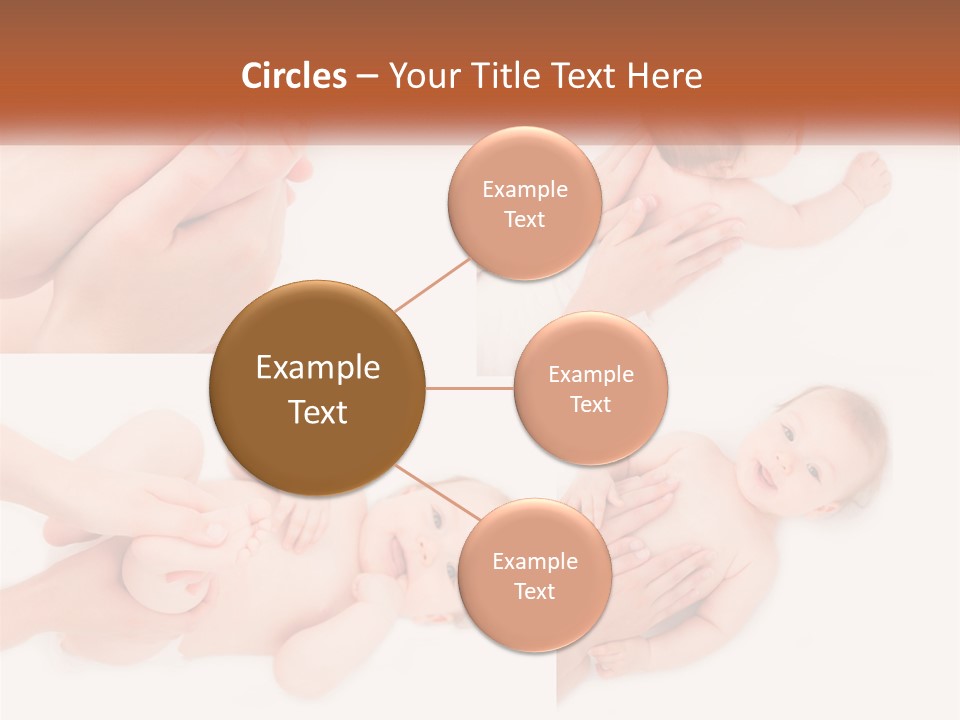 Circles – Your Title Text Here

Example Text

Example Text

Example Text

Example Text